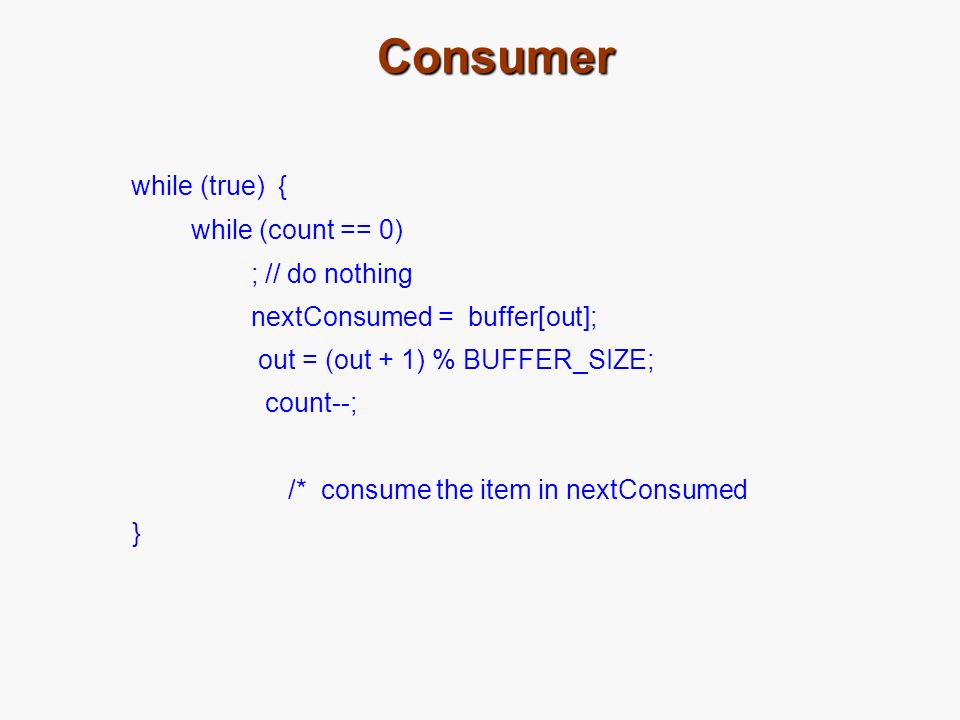 Consumer

while (true) {
while (count == 0)
; // do nothing
nextConsumed = buffer[out];
out = (out + 1) % BUFFER_SIZE;
count--;

/* consume the item in nextConsumed
}